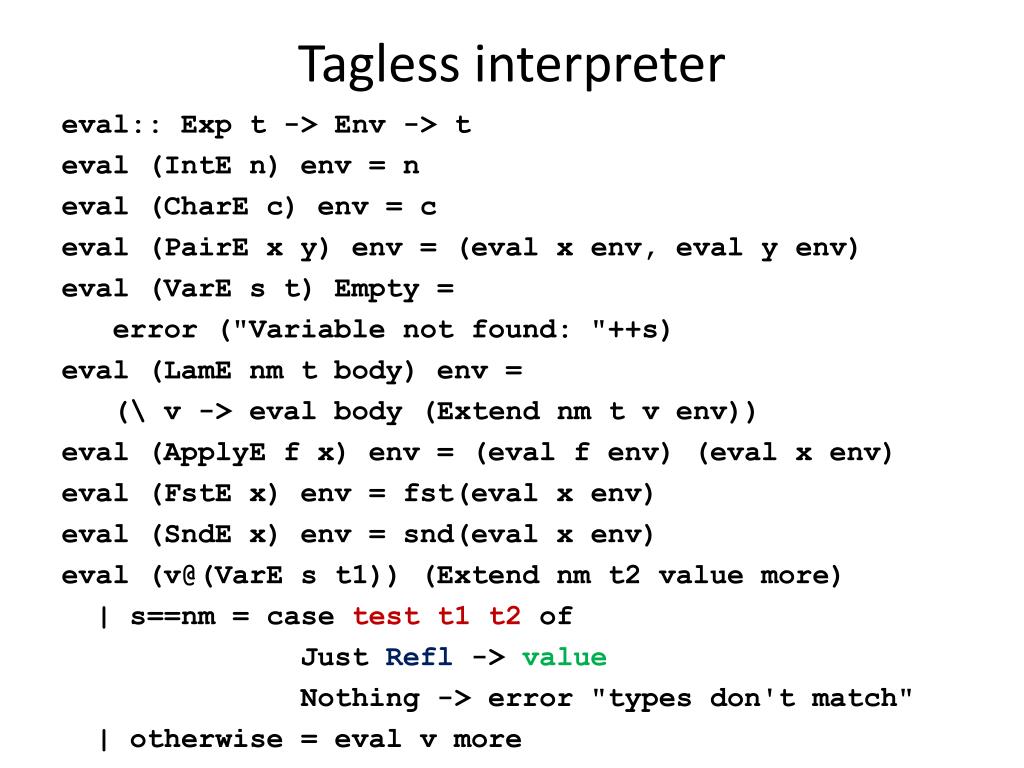 Tagless interpreter

eval:: Exp t -> Env -> t
eval (IntE n) env = n
eval (CharE c) env = c
eval (PairE x y) env = (eval x env, eval y env)
eval (VarE s t) Empty =
error ("Variable not found: "++s)
eval (LamE nm t body) env =
(\ v -> eval body (Extend nm t v env))
eval (ApplyE f x) env = (eval f env) (eval x env)
eval (FstE x) env = fst(eval x env)
eval (SndE x) env = snd(eval x env)
eval (v@(VarE s t1)) (Extend nm t2 value more)
| s==nm = case test t1 t2 of
Just Refl -> value
Nothing -> error "types don't match"
| otherwise = eval v more